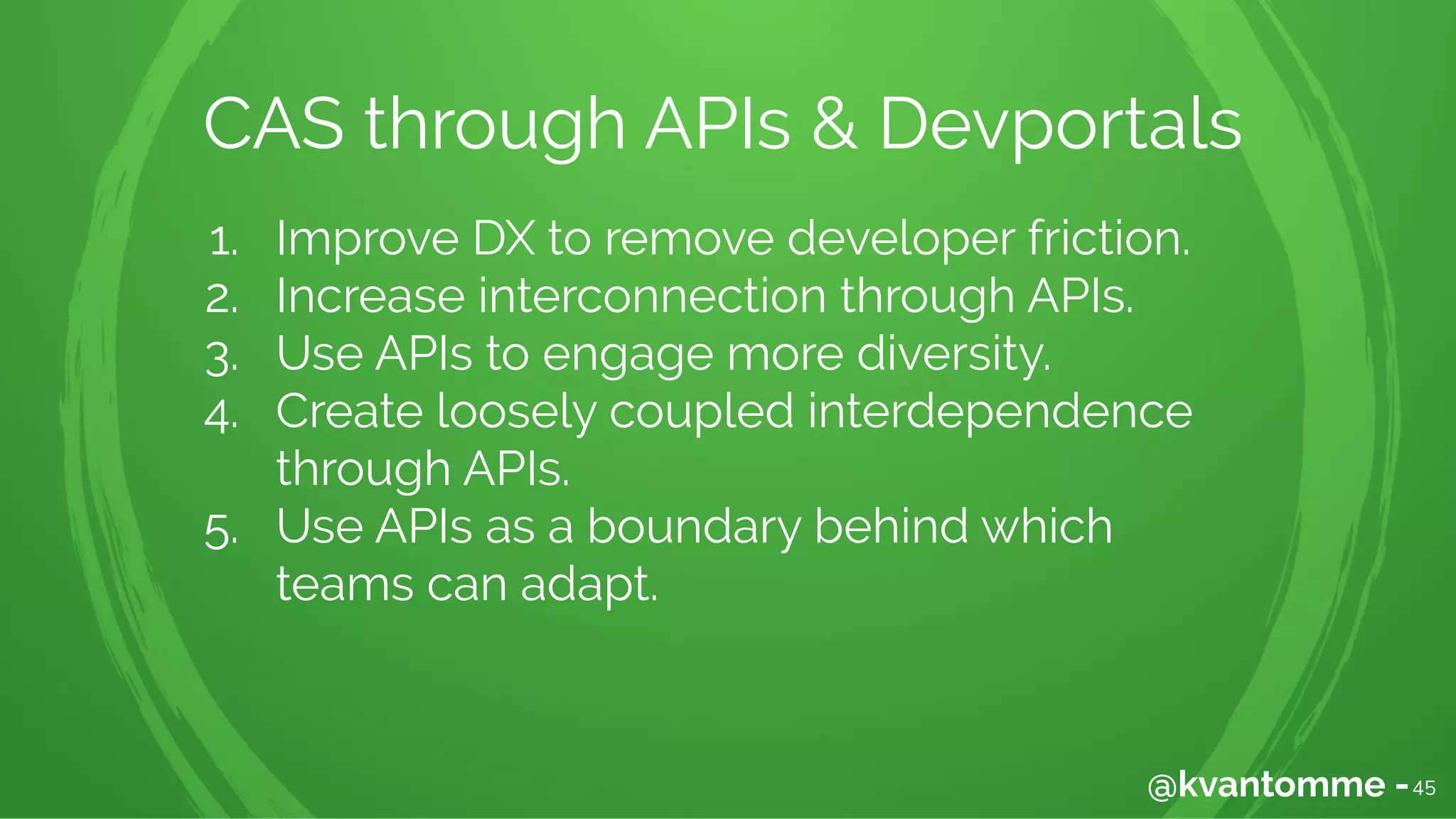 CAS through APIs & Devportals

1. Improve DX to remove developer friction.
2. Increase interconnection through APIs.
3. Use APIs to engage more diversity.
4. Create loosely coupled interdependence through APIs.
5. Use APIs as a boundary behind which teams can adapt.

@kvantomme - 45